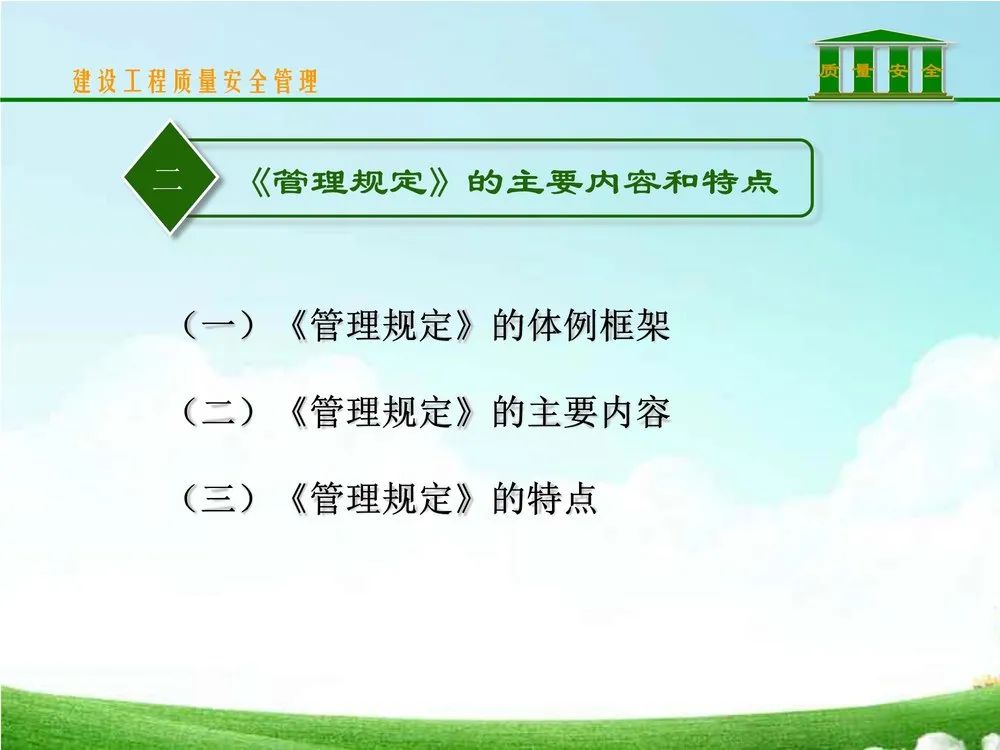 建设工程质量安全管理

质 量 安 全

二 《管理规定》的主要内容和特点

（一）《管理规定》的体例框架

（二）《管理规定》的主要内容

（三）《管理规定》的特点